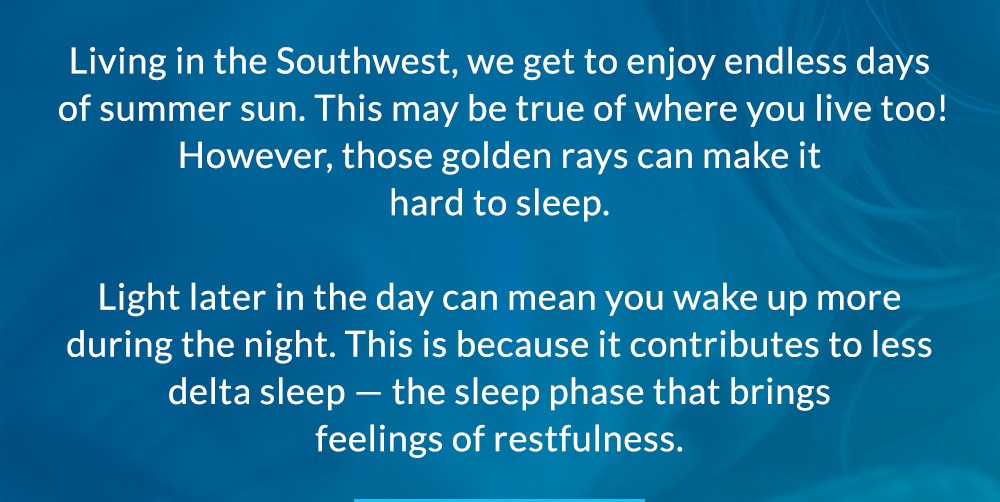 Living in the Southwest, we get to enjoy endless days of summer sun. This may be true of where you live too! However, those golden rays can make it hard to sleep.

Light later in the day can mean you wake up more during the night. This is because it contributes to less delta sleep — the sleep phase that brings feelings of restfulness.